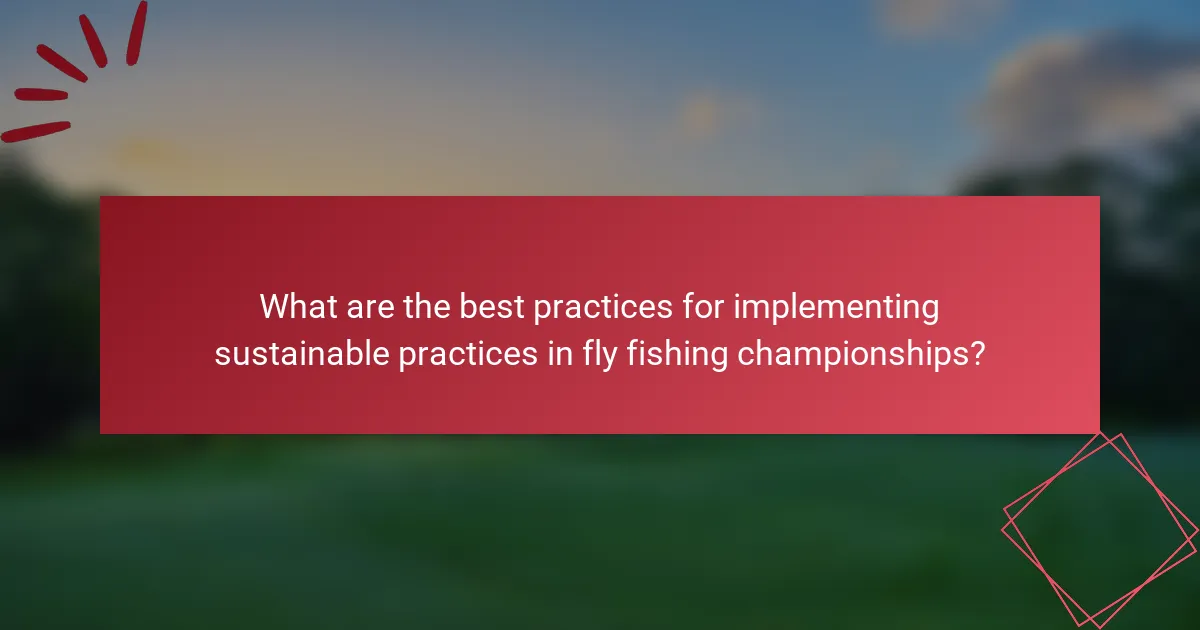 What are the best practices for implementing sustainable practices in fly fishing championships?